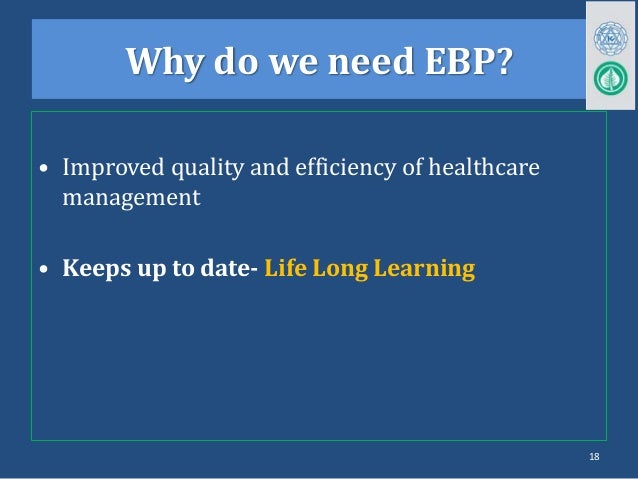 Why do we need EBP?

• Improved quality and efficiency of healthcare management

• Keeps up to date- Life Long Learning

18